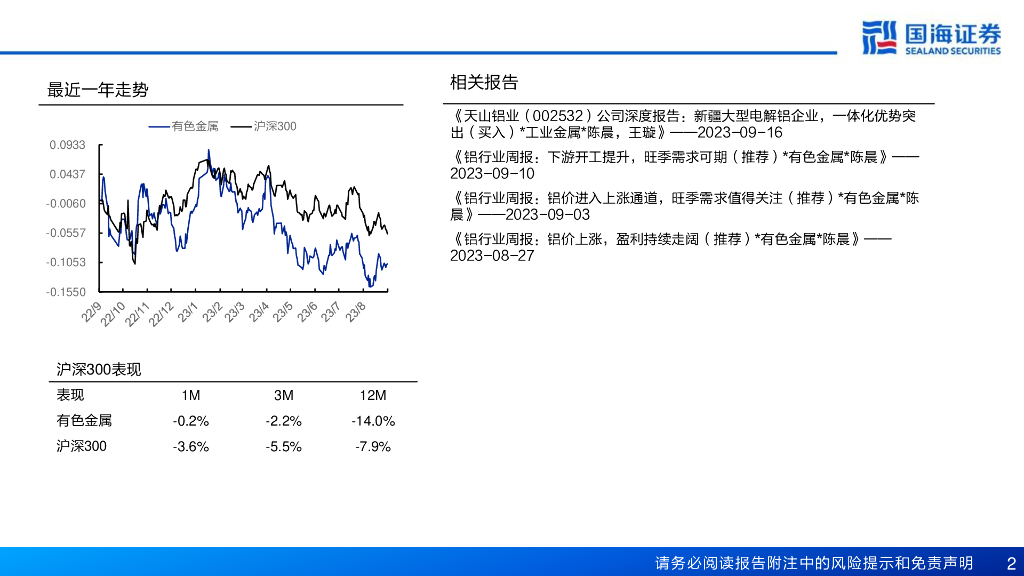 国海证券
SEALAND SECURITIES

最近一年走势

有色金属 沪深300

0.0933
0.0437
-0.0060
-0.0557
-0.1053
-0.1550

22/9 22/10 22/11 22/12 23/1 23/2 23/3 23/4 23/5 23/6 23/7 23/8

沪深300表现

| 表现 | 1M | 3M | 12M |
|---|---|---|---|
| 有色金属 | -0.2% | -2.2% | -14.0% |
| 沪深300 | -3.6% | -5.5% | -7.9% |

相关报告

《天山铝业（002532）公司深度报告：新疆大型电解铝企业，一体化优势突出（买入）*工业金属*陈晨，王璇》——2023-09-16

《铝行业周报：下游开工提升，旺季需求可期（推荐）*有色金属*陈晨》——2023-09-10

《铝行业周报：铝价进入上涨通道，旺季需求值得关注（推荐）*有色金属*陈晨》——2023-09-03

《铝行业周报：铝价上涨，盈利持续走阔（推荐）*有色金属*陈晨》——2023-08-27

请务必阅读报告附注中的风险提示和免责声明 2